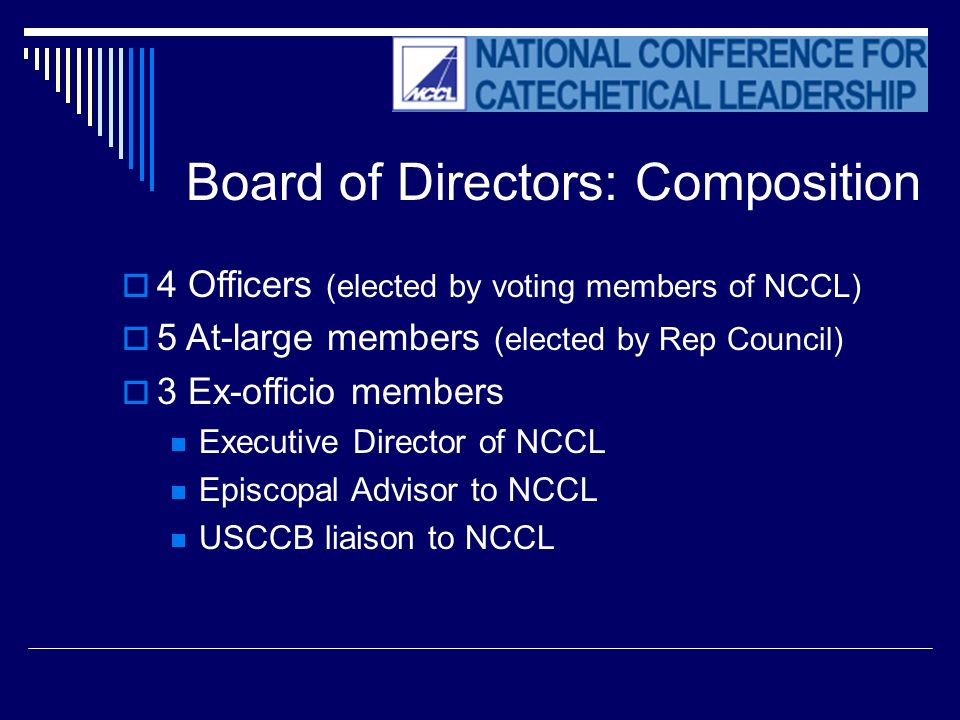 NCCL
NATIONAL CONFERENCE FOR CATECHETICAL LEADERSHIP

Board of Directors: Composition

4 Officers (elected by voting members of NCCL)
5 At-large members (elected by Rep Council)
3 Ex-officio members
Executive Director of NCCL
Episcopal Advisor to NCCL
USCCB liaison to NCCL